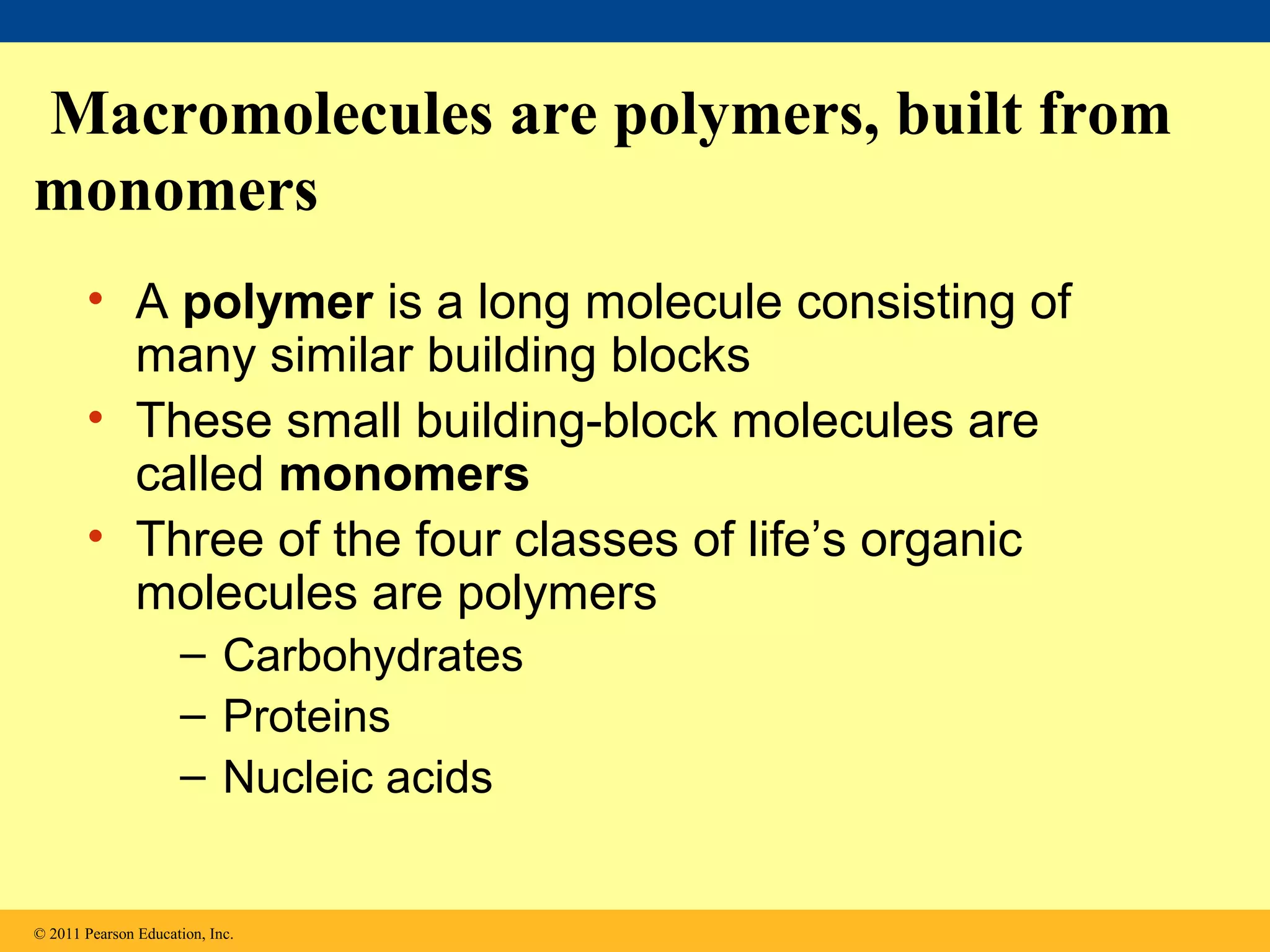 Macromolecules are polymers, built from monomers

• A polymer is a long molecule consisting of many similar building blocks
• These small building-block molecules are called monomers
• Three of the four classes of life’s organic molecules are polymers
– Carbohydrates
– Proteins
– Nucleic acids

© 2011 Pearson Education, Inc.